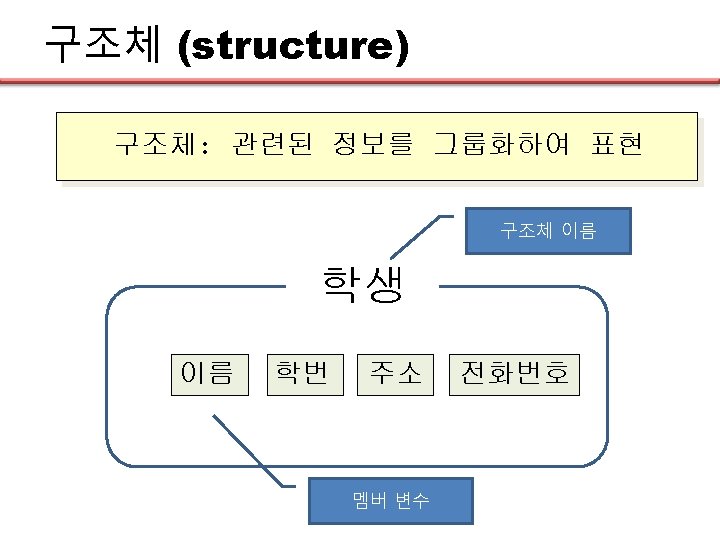 구조체 (structure)

구조체: 관련된 정보를 그룹화하여 표현

구조체 이름

학생

이름

학번

주소

전화번호

멤버 변수